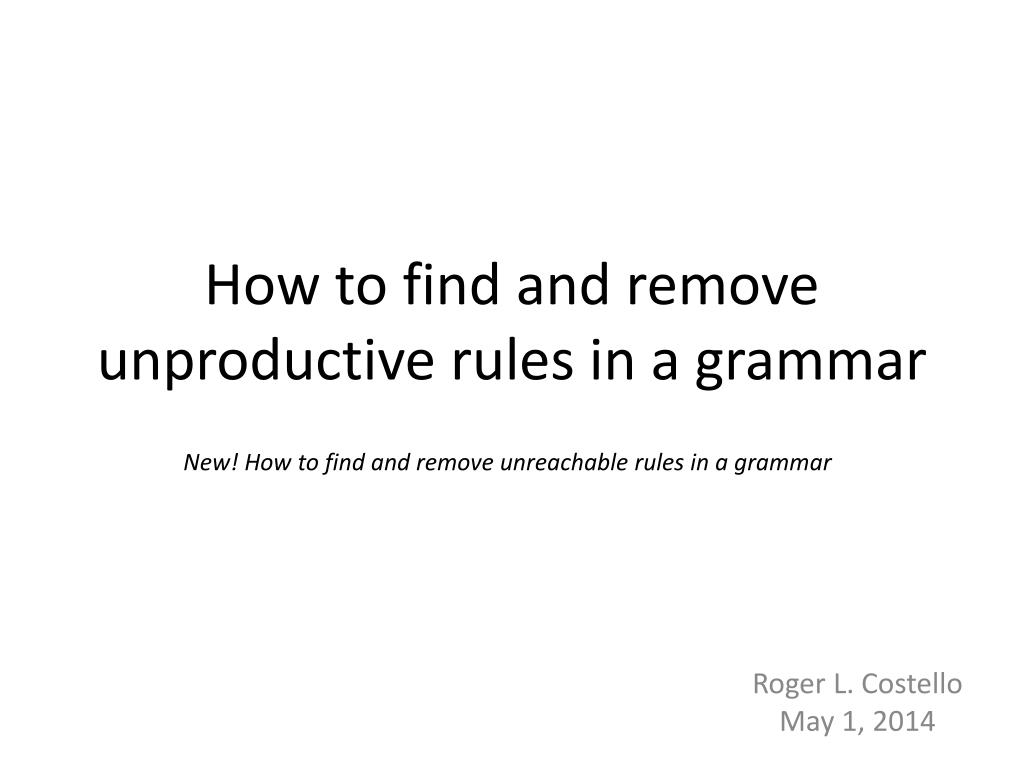 How to find and remove unproductive rules in a grammar

New! How to find and remove unreachable rules in a grammar

Roger L. Costello
May 1, 2014